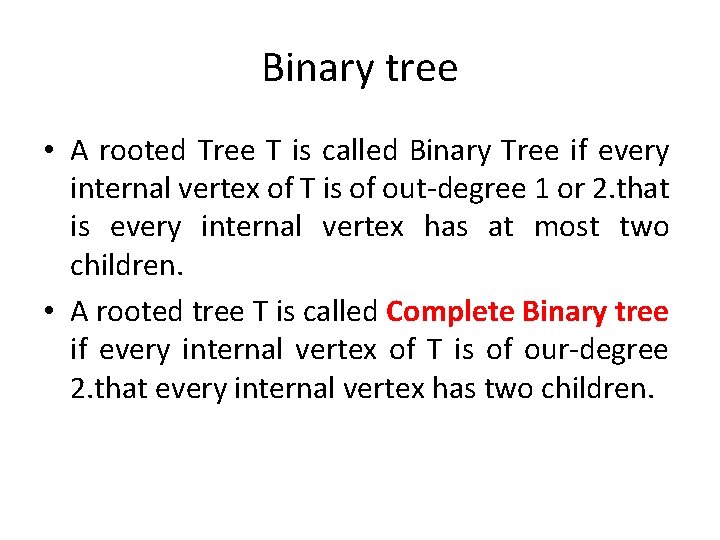 Binary tree

• A rooted Tree T is called Binary Tree if every internal vertex of T is of out-degree 1 or 2.that is every internal vertex has at most two children.

• A rooted tree T is called Complete Binary tree if every internal vertex of T is of our-degree 2.that every internal vertex has two children.